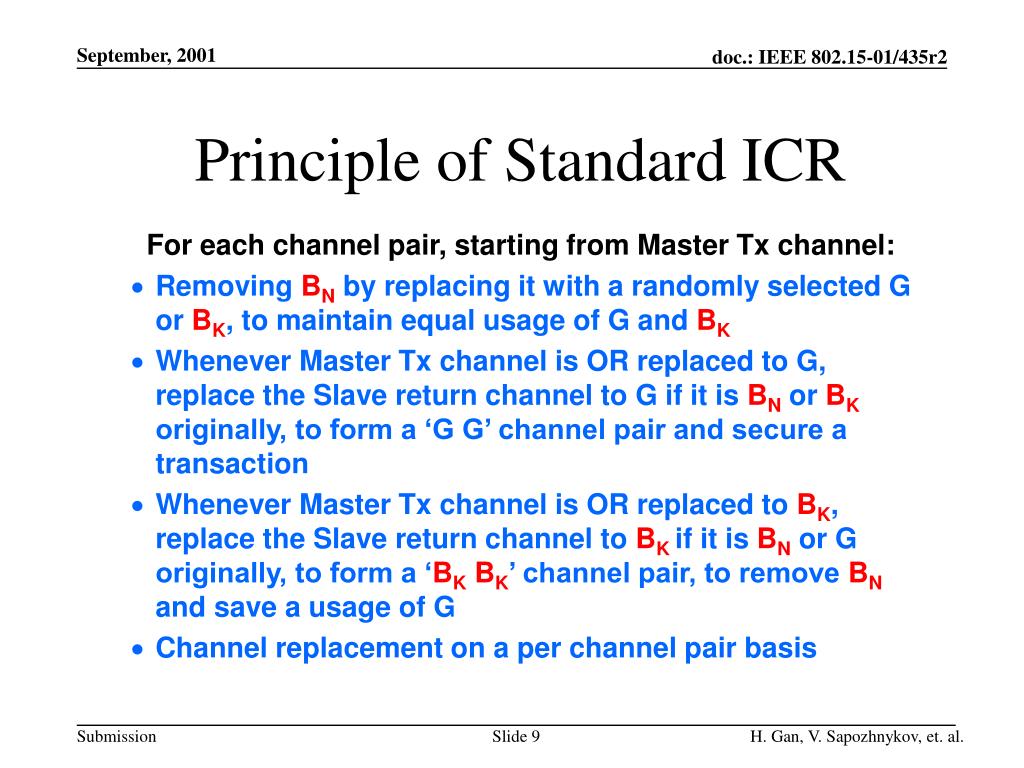 September, 2001

doc.: IEEE 802.15-01/435r2

Principle of Standard ICR

For each channel pair, starting from Master Tx channel:

• Removing $B_N$ by replacing it with a randomly selected G or $B_K$, to maintain equal usage of G and $B_K$
• Whenever Master Tx channel is OR replaced to G, replace the Slave return channel to G if it is $B_N$ or $B_K$ originally, to form a ‘G G’ channel pair and secure a transaction
• Whenever Master Tx channel is OR replaced to $B_K$, replace the Slave return channel to $B_K$ if it is $B_N$ or G originally, to form a ‘$B_K$ $B_K$’ channel pair, to remove $B_N$ and save a usage of G
• Channel replacement on a per channel pair basis

Submission

Slide 9

H. Gan, V. Sapozhnykov, et. al.